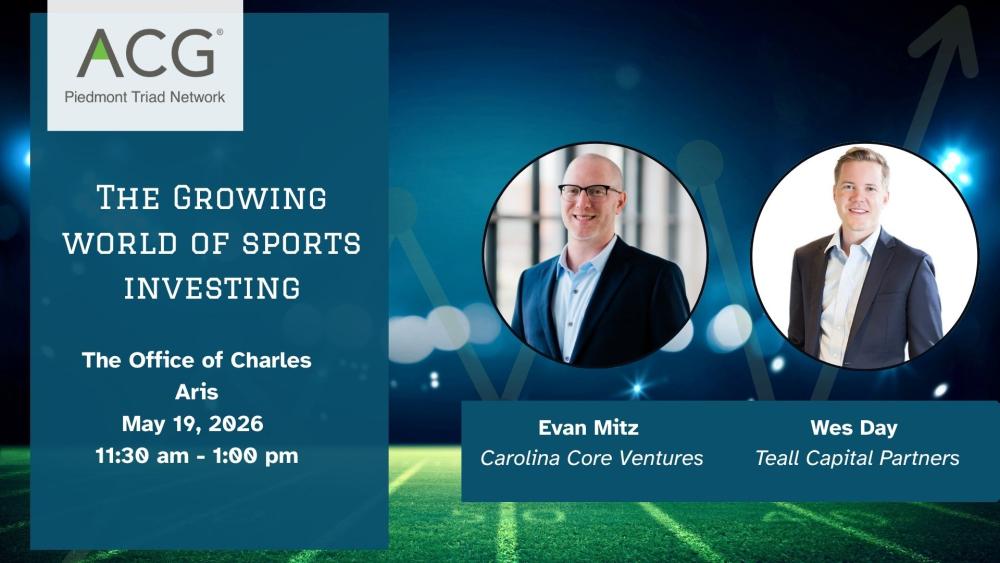 ACG®
Piedmont Triad Network

THE GROWING WORLD OF SPORTS INVESTING

The Office of Charles Aris
May 19, 2026
11:30 am - 1:00 pm

Evan Mitz
Carolina Core Ventures

Wes Day
Teall Capital Partners